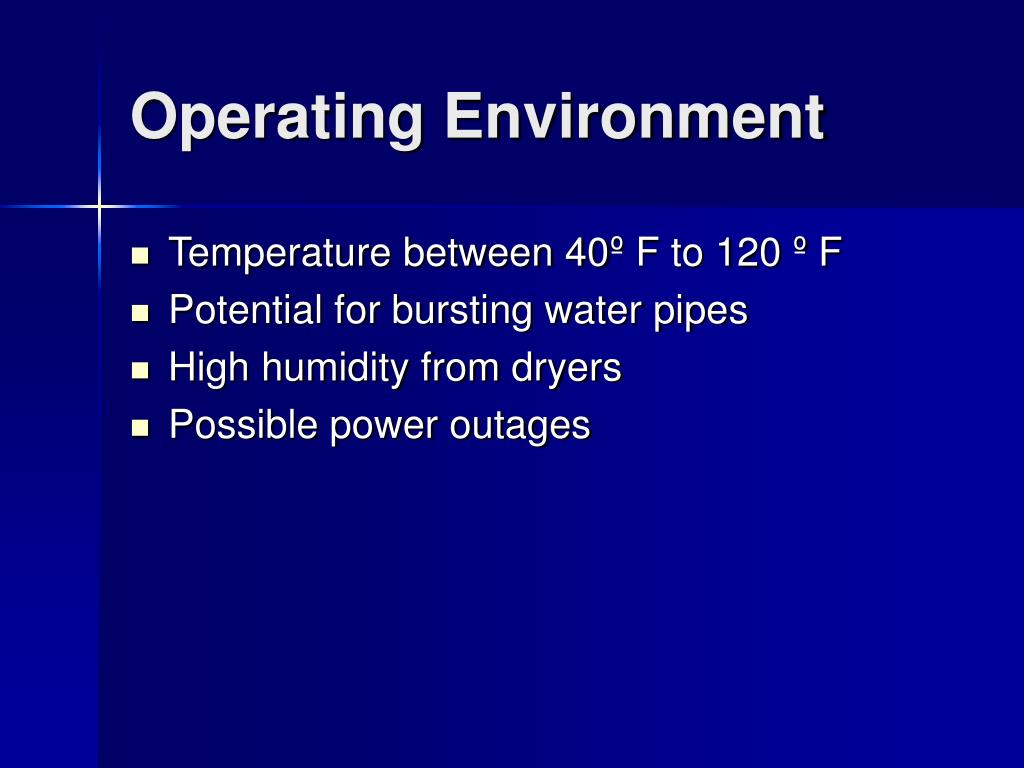 Operating Environment

- Temperature between 40º F to 120 º F
- Potential for bursting water pipes
- High humidity from dryers
- Possible power outages